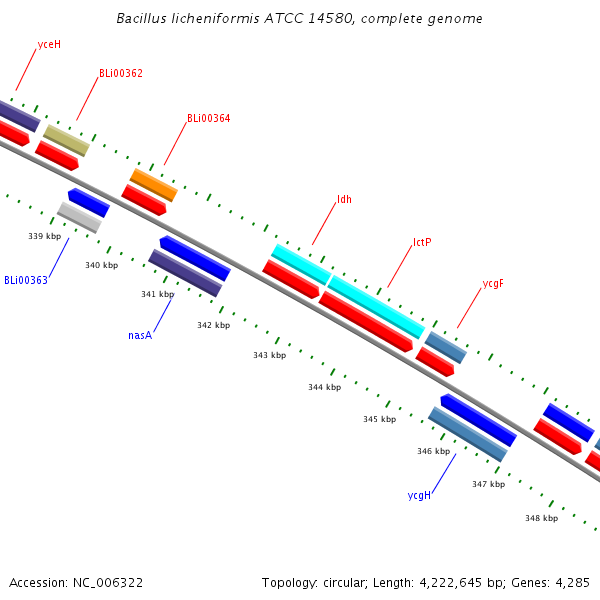 Bacillus licheniformis ATCC 14580, complete genome

yceH

BLi00362

BLi00364

ldh

lctP

ycgF

339 kbp

BLi00363

340 kbp

341 kbp

nasA

342 kbp

343 kbp

344 kbp

345 kbp

346 kbp

ycgH

347 kbp

348 kbp

Accession: NC_006322

Topology: circular; Length: 4,222,645 bp; Genes: 4,285